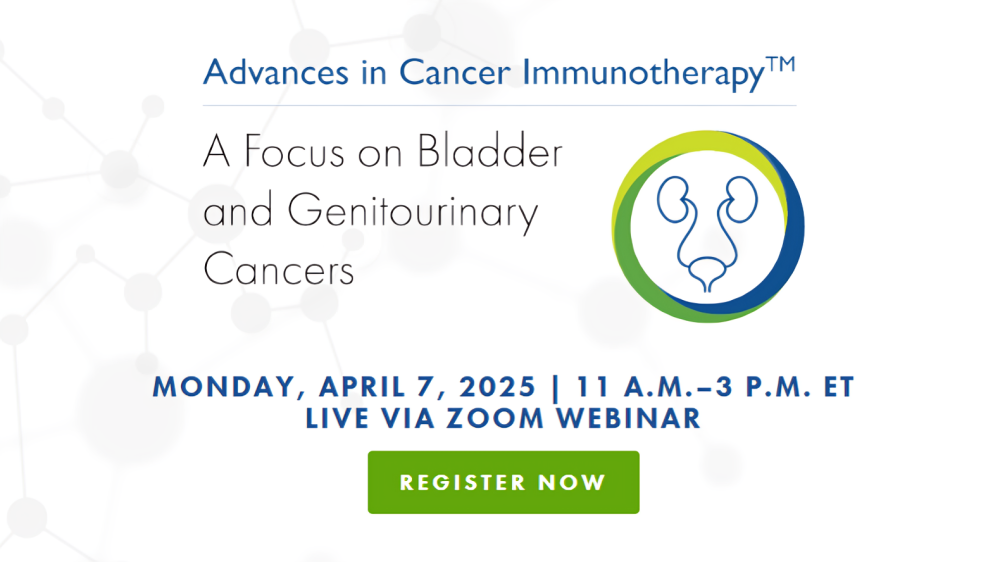 Advances in Cancer Immunotherapy™

A Focus on Bladder and Genitourinary Cancers

MONDAY, APRIL 7, 2025 | 11 A.M.–3 P.M. ET
LIVE VIA ZOOM WEBINAR

REGISTER NOW